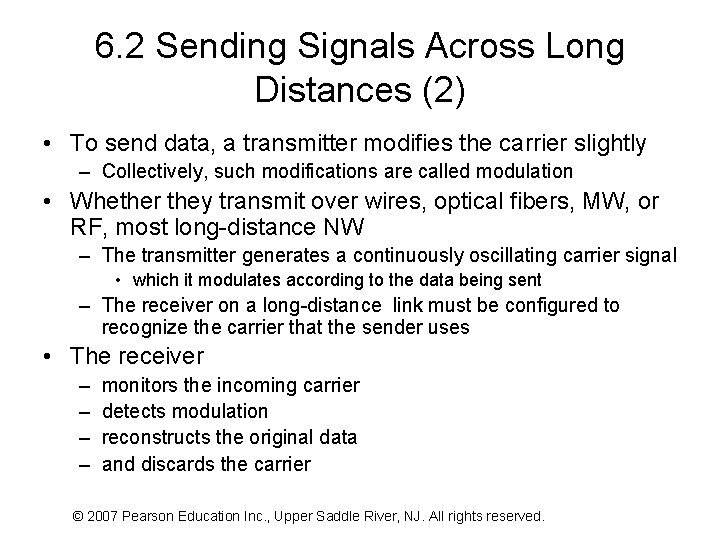 6.2 Sending Signals Across Long Distances (2)

• To send data, a transmitter modifies the carrier slightly
– Collectively, such modifications are called modulation
• Whether they transmit over wires, optical fibers, MW, or RF, most long-distance NW
– The transmitter generates a continuously oscillating carrier signal
• which it modulates according to the data being sent
– The receiver on a long-distance link must be configured to recognize the carrier that the sender uses
• The receiver
– monitors the incoming carrier
– detects modulation
– reconstructs the original data
– and discards the carrier

© 2007 Pearson Education Inc., Upper Saddle River, NJ. All rights reserved.